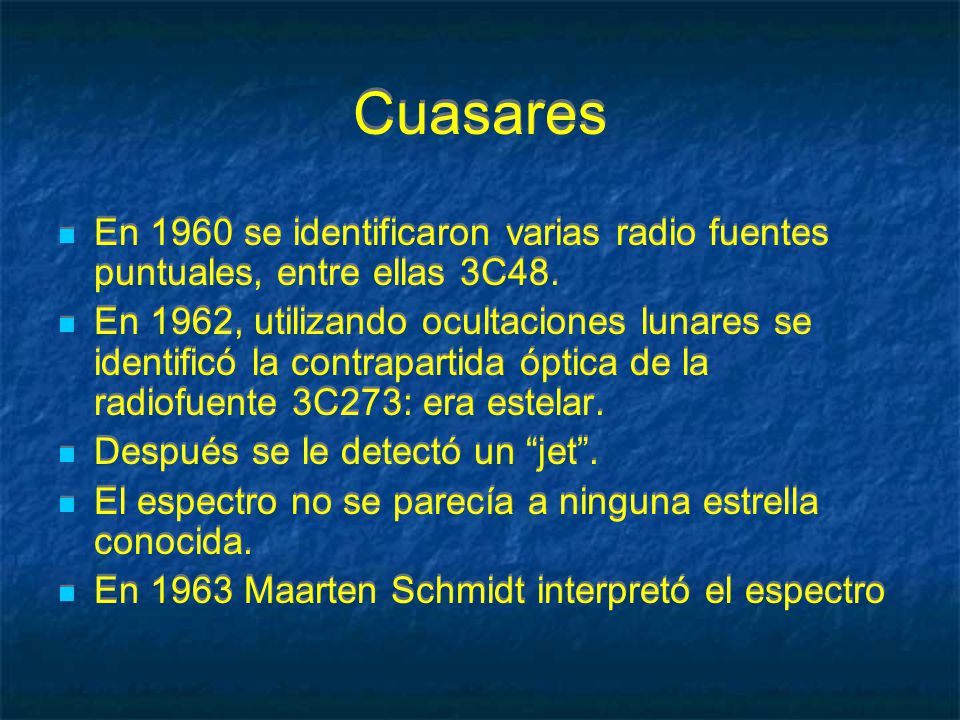 Cuasares

- En 1960 se identificaron varias radio fuentes puntuales, entre ellas 3C48.
- En 1962, utilizando ocultaciones lunares se identificó la contrapartida óptica de la radiofuente 3C273: era estelar.
- Después se le detectó un “jet”.
- El espectro no se parecía a ninguna estrella conocida.
- En 1963 Maarten Schmidt interpretó el espectro